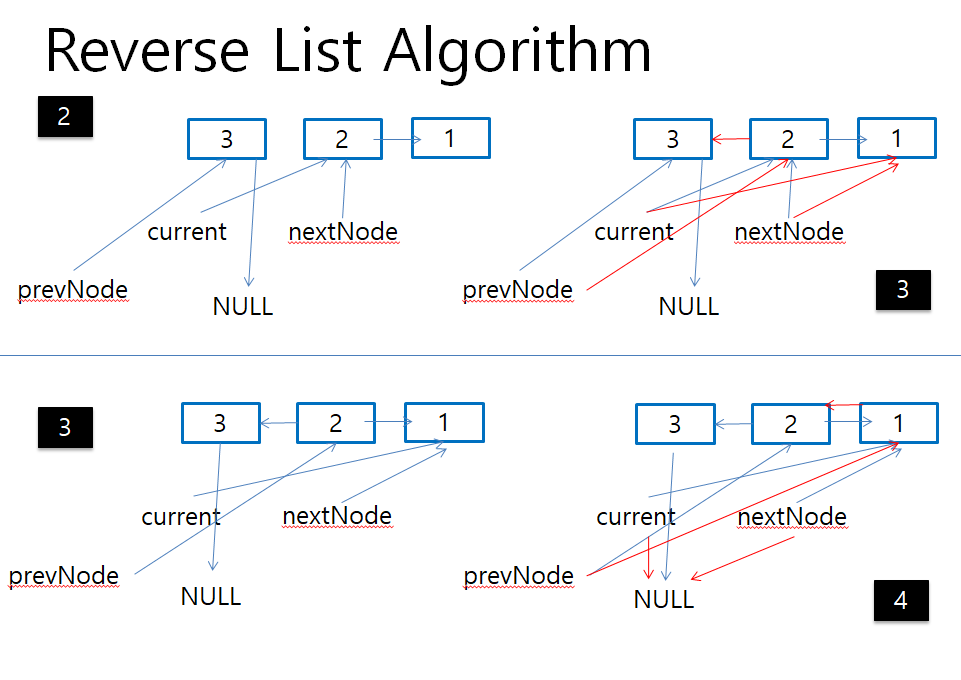 Reverse List Algorithm

2

3

2

1

current

nextNode

prevNode

NULL

3

2

1

current

nextNode

prevNode

NULL

3

3

3

2

1

current

nextNode

prevNode

NULL

3

2

1

current

nextNode

prevNode

NULL

4